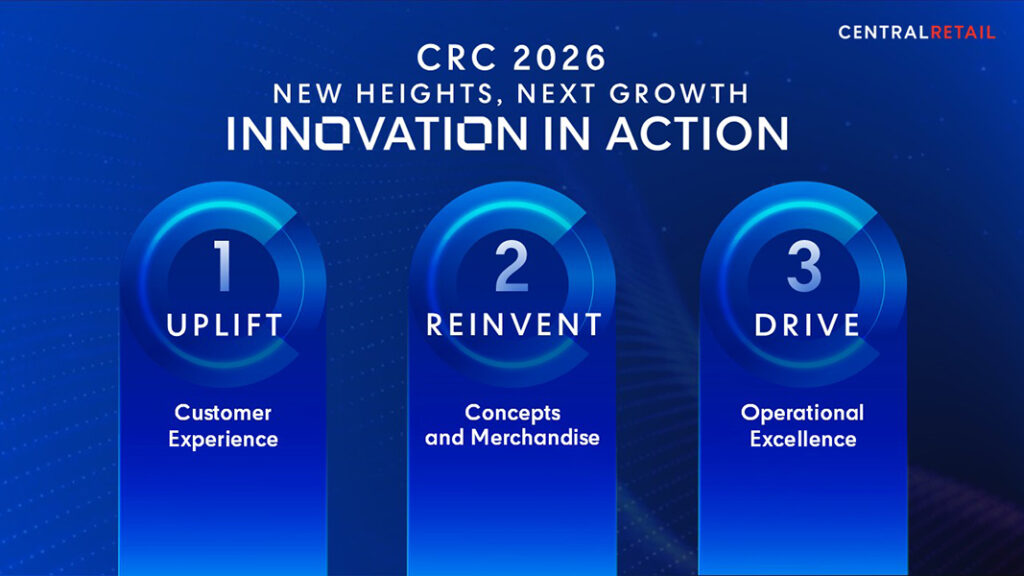 CENTRALRETAIL

CRC 2026
NEW HEIGHTS, NEXT GROWTH
INNOVATION IN ACTION

1
UPLIFT
Customer Experience

2
REINVENT
Concepts and Merchandise

3
DRIVE
Operational Excellence